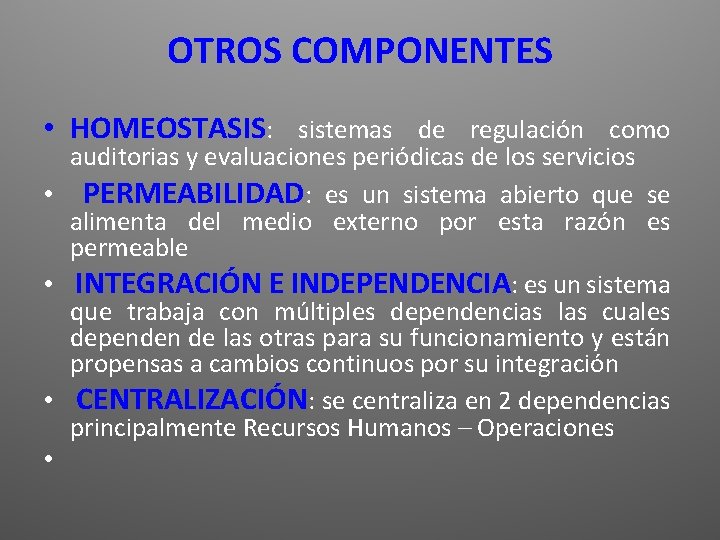 OTROS COMPONENTES

• HOMEOSTASIS: sistemas de regulación como auditorias y evaluaciones periódicas de los servicios

• PERMEABILIDAD: es un sistema abierto que se alimenta del medio externo por esta razón es permeable

• INTEGRACIÓN E INDEPENDENCIA: es un sistema que trabaja con múltiples dependencias las cuales dependen de las otras para su funcionamiento y están propensas a cambios continuos por su integración

• CENTRALIZACIÓN: se centraliza en 2 dependencias principalmente Recursos Humanos – Operaciones

•